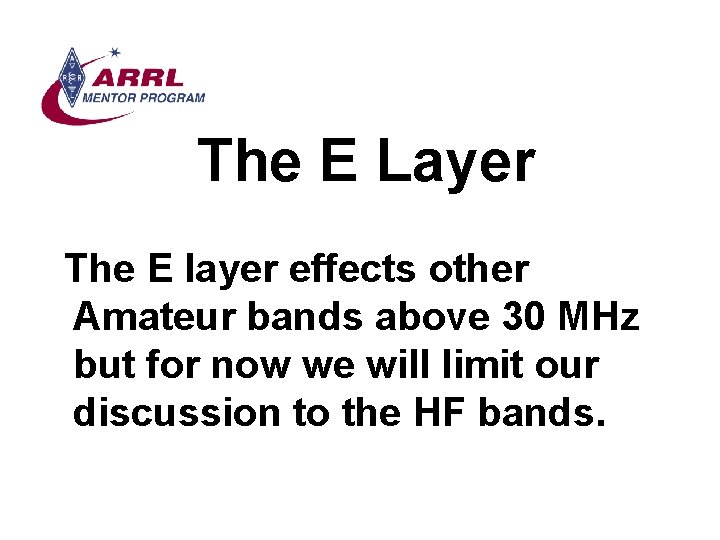 ARRL
MENTOR PROGRAM

The E Layer

The E layer effects other Amateur bands above 30 MHz but for now we will limit our discussion to the HF bands.